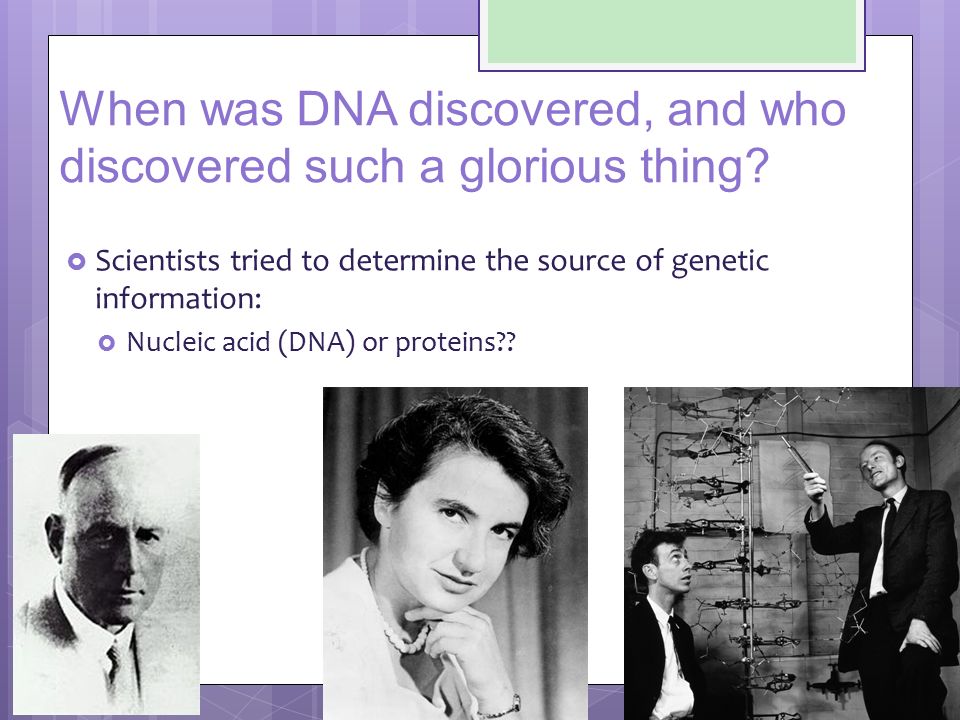 When was DNA discovered, and who discovered such a glorious thing?

Scientists tried to determine the source of genetic information:

Nucleic acid (DNA) or proteins??